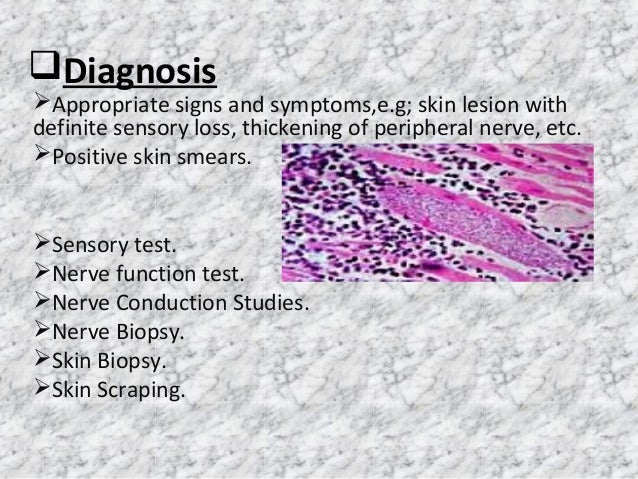 ❑Diagnosis

➢Appropriate signs and symptoms,e.g; skin lesion with definite sensory loss, thickening of peripheral nerve, etc.

➢Positive skin smears.

➢Sensory test.

➢Nerve function test.

➢Nerve Conduction Studies.

➢Nerve Biopsy.

➢Skin Biopsy.

➢Skin Scraping.